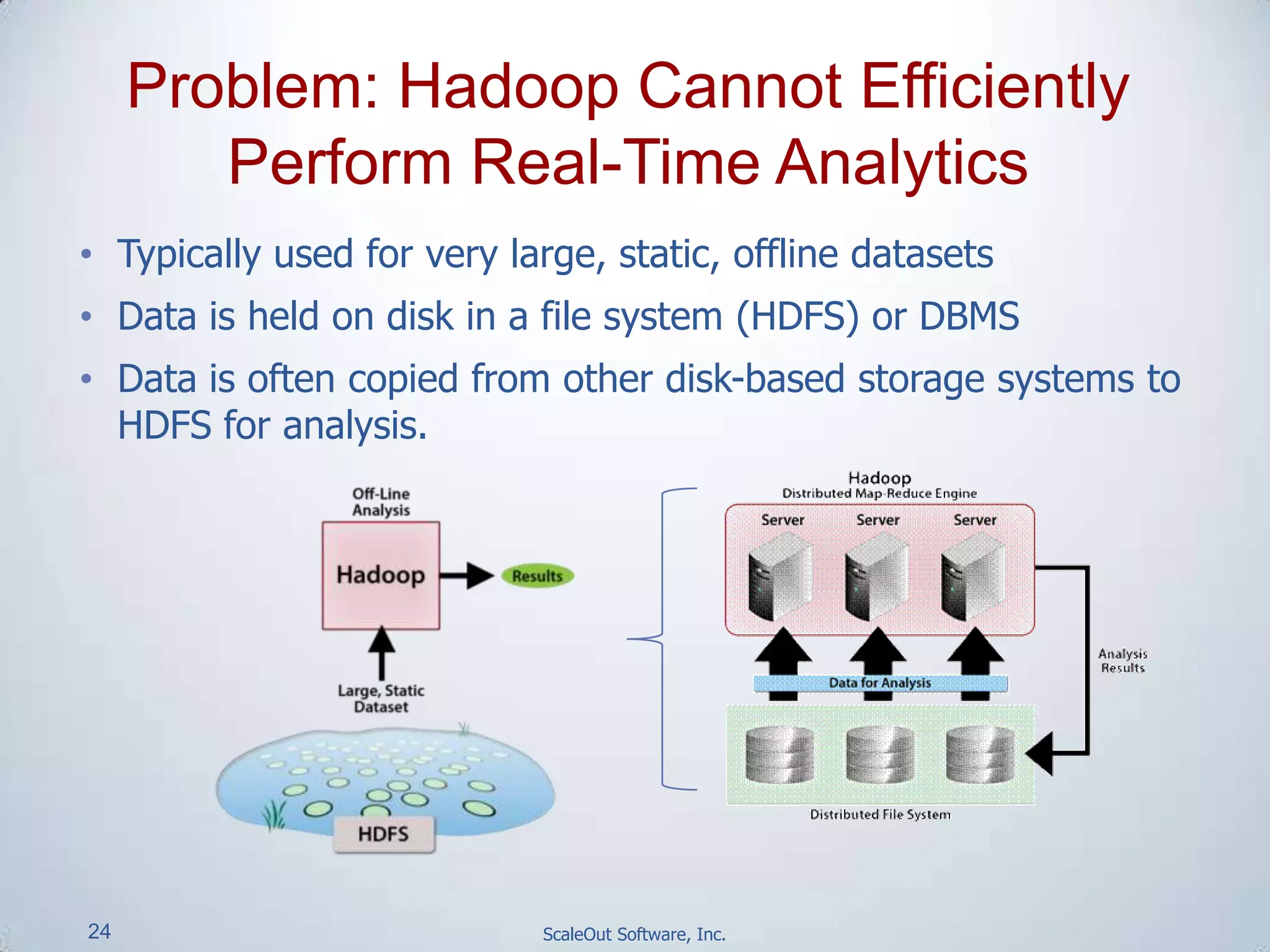 Problem: Hadoop Cannot Efficiently Perform Real-Time Analytics

• Typically used for very large, static, offline datasets
• Data is held on disk in a file system (HDFS) or DBMS
• Data is often copied from other disk-based storage systems to HDFS for analysis.

Off-Line Analysis

Hadoop

Results

Large, Static Dataset

HDFS

Hadoop
Distributed Map-Reduce Engine

Server

Server

Server

Data for Analysis

Analysis Results

Distributed File System

24

ScaleOut Software, Inc.